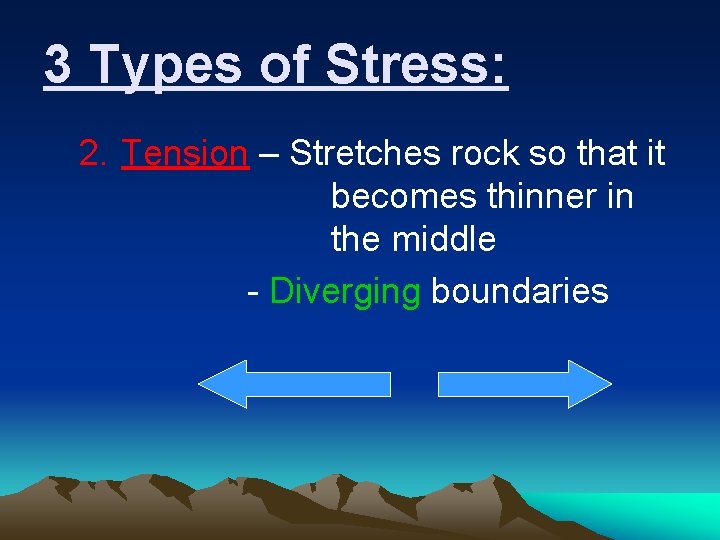 3 Types of Stress:

2. Tension – Stretches rock so that it becomes thinner in the middle

- Diverging boundaries